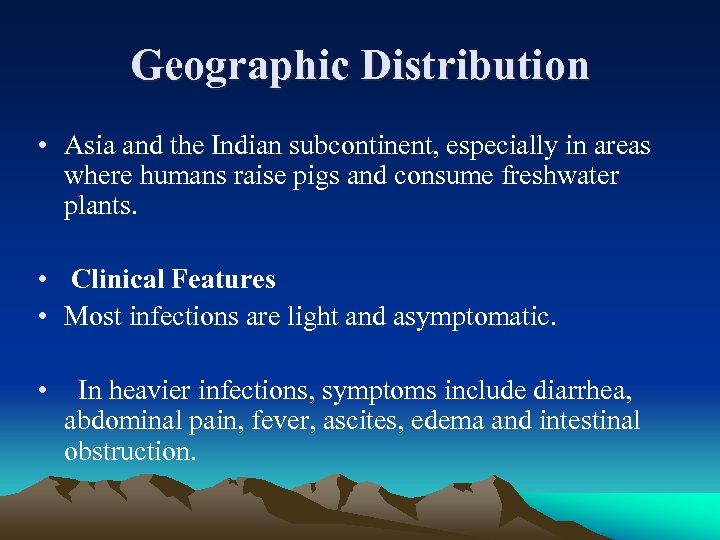 Geographic Distribution

• Asia and the Indian subcontinent, especially in areas where humans raise pigs and consume freshwater plants.

• Clinical Features
• Most infections are light and asymptomatic.

• In heavier infections, symptoms include diarrhea, abdominal pain, fever, ascites, edema and intestinal obstruction.